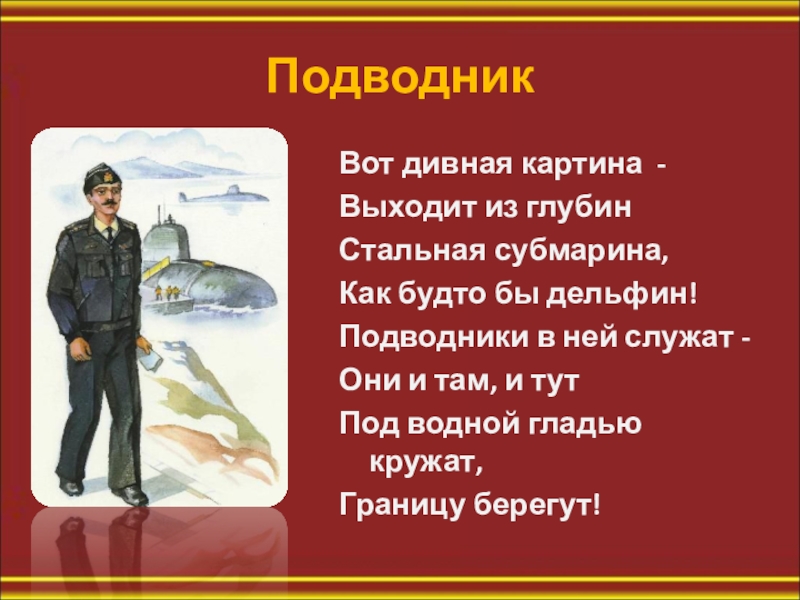 Подводник

Вот дивная картина -
Выходит из глубин
Стальная субмарина,
Как будто бы дельфин!
Подводники в ней служат -
Они и там, и тут
Под водной гладью кружат,
Границу берегут!